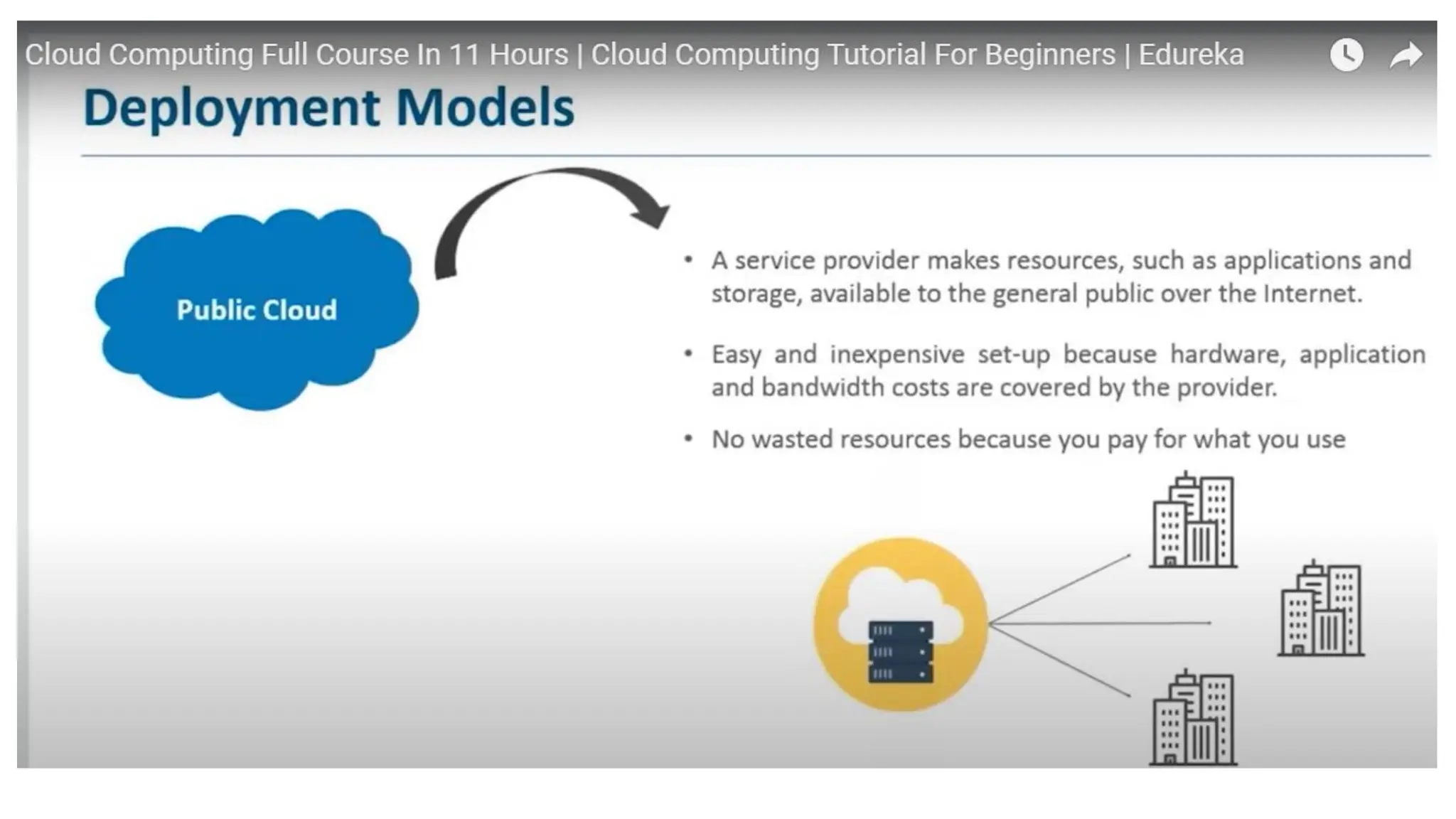 Cloud Computing Full Course In 11 Hours | Cloud Computing Tutorial For Beginners | Edureka

Deployment Models

Public Cloud

• A service provider makes resources, such as applications and storage, available to the general public over the Internet.

• Easy and inexpensive set-up because hardware, application and bandwidth costs are covered by the provider.

• No wasted resources because you pay for what you use